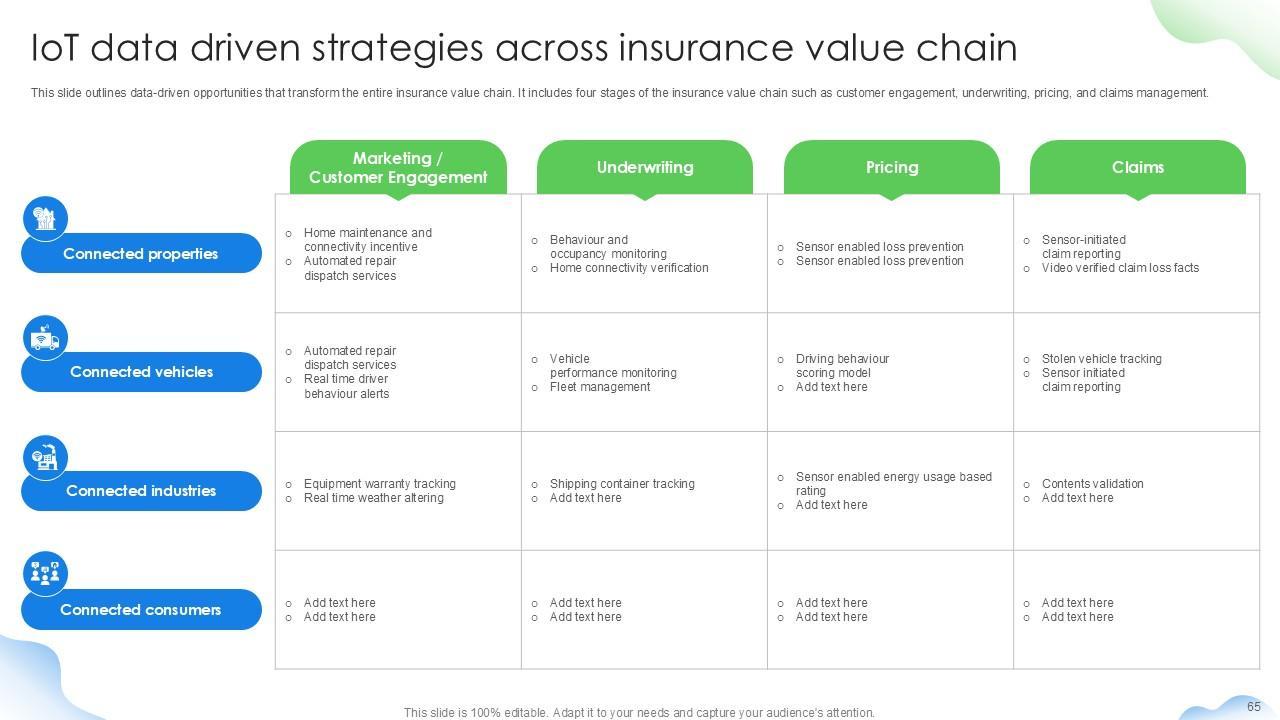 IoT data driven strategies across insurance value chain

This slide outlines data-driven opportunities that transform the entire insurance value chain. It includes four stages of the insurance value chain such as customer engagement, underwriting, pricing, and claims management.

| | Marketing / Customer Engagement | Underwriting | Pricing | Claims |
|---|---|---|---|---|
| Connected properties | ○ Home maintenance and connectivity incentive ○ Automated repair dispatch services | ○ Behaviour and occupancy monitoring ○ Home connectivity verification | ○ Sensor enabled loss prevention ○ Sensor enabled loss prevention | ○ Sensor-initiated claim reporting ○ Video verified claim loss facts |
| Connected vehicles | ○ Automated repair dispatch services ○ Real time driver behaviour alerts | ○ Vehicle performance monitoring ○ Fleet management | ○ Driving behaviour scoring model ○ Add text here | ○ Stolen vehicle tracking ○ Sensor initiated claim reporting |
| Connected industries | ○ Equipment warranty tracking ○ Real time weather altering | ○ Shipping container tracking ○ Add text here | ○ Sensor enabled energy usage based rating ○ Add text here | ○ Contents validation ○ Add text here |
| Connected consumers | ○ Add text here ○ Add text here | ○ Add text here ○ Add text here | ○ Add text here ○ Add text here | ○ Add text here ○ Add text here |

This slide is 100% editable. Adapt it to your needs and capture your audience's attention.

65